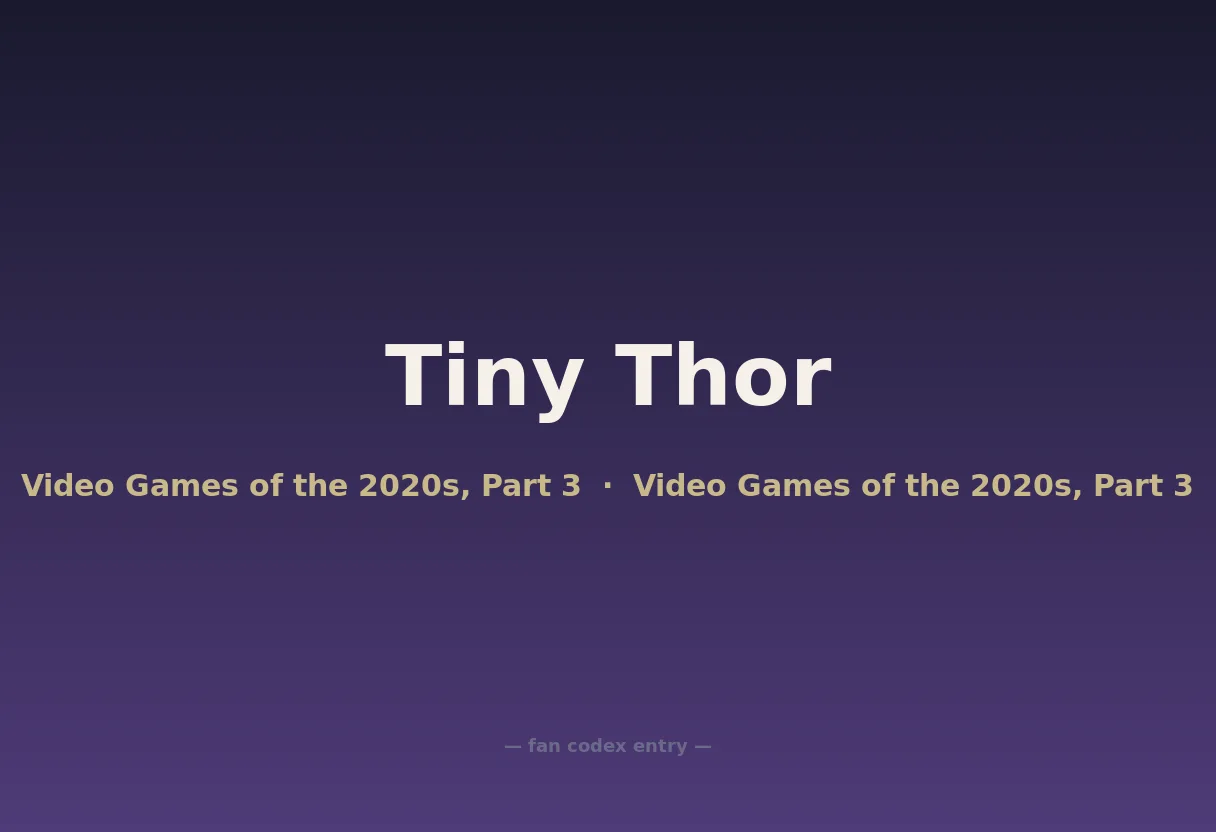 Tiny Thor

Video Games of the 2020s, Part 3 · Video Games of the 2020s, Part 3

— fan codex entry —